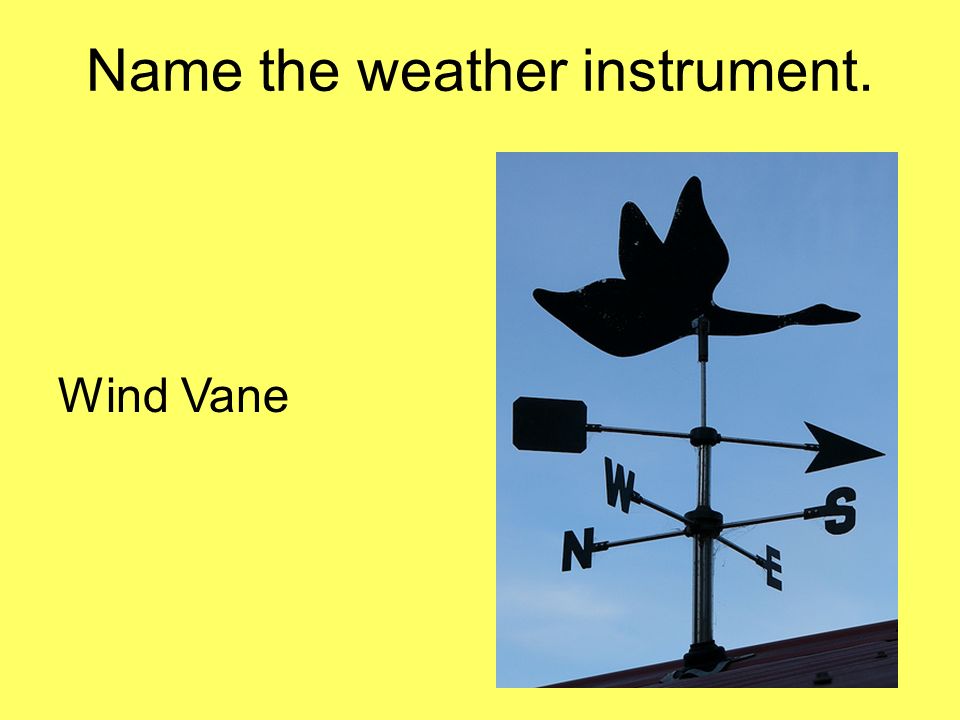 Name the weather instrument.

Wind Vane

W
S
N
E